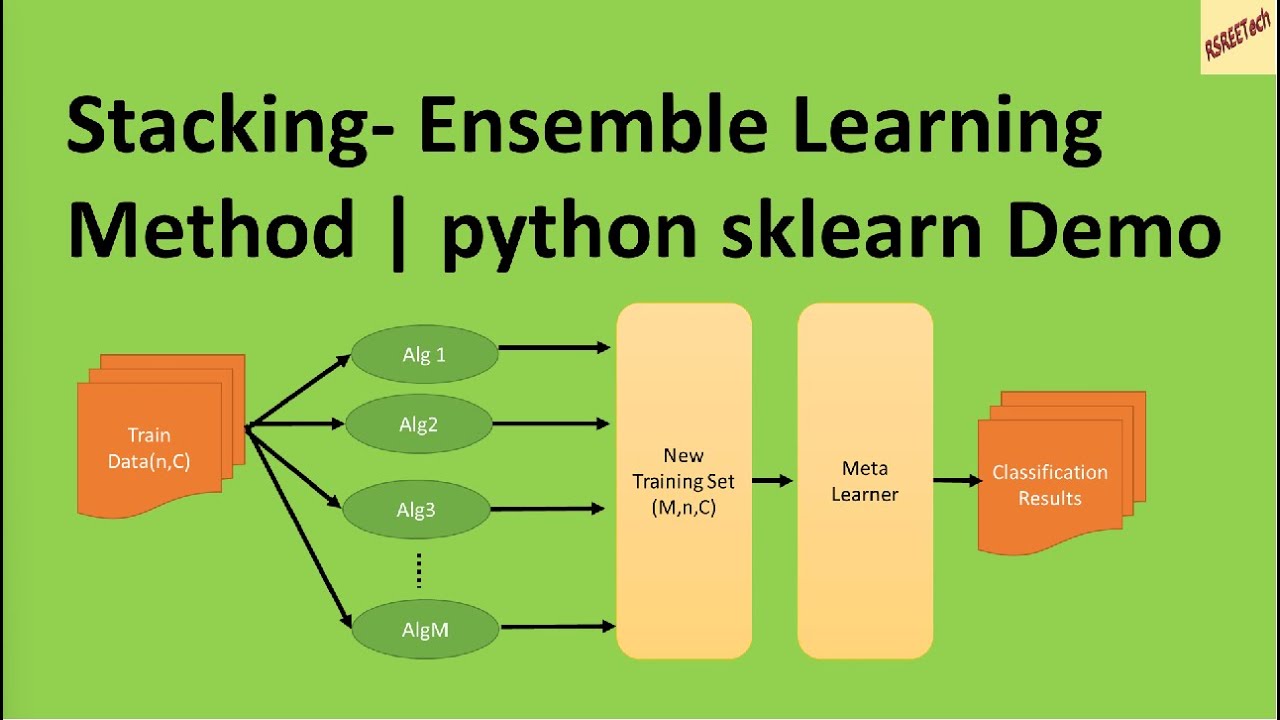 RSREETech

Stacking- Ensemble Learning Method | python sklearn Demo

Train Data(n,C)

Alg 1

Alg2

Alg3

AlgM

New Training Set (M,n,C)

Meta Learner

Classification Results